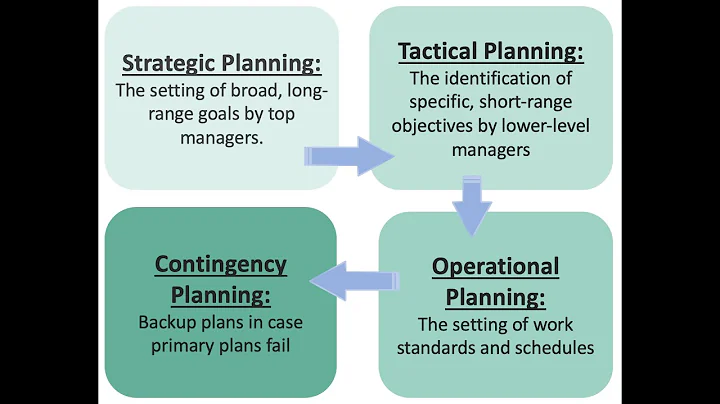 Strategic Planning:
The setting of broad, long-range goals by top managers.

Tactical Planning:
The identification of specific, short-range objectives by lower-level managers

Operational Planning:
The setting of work standards and schedules

Contingency Planning:
Backup plans in case primary plans fail